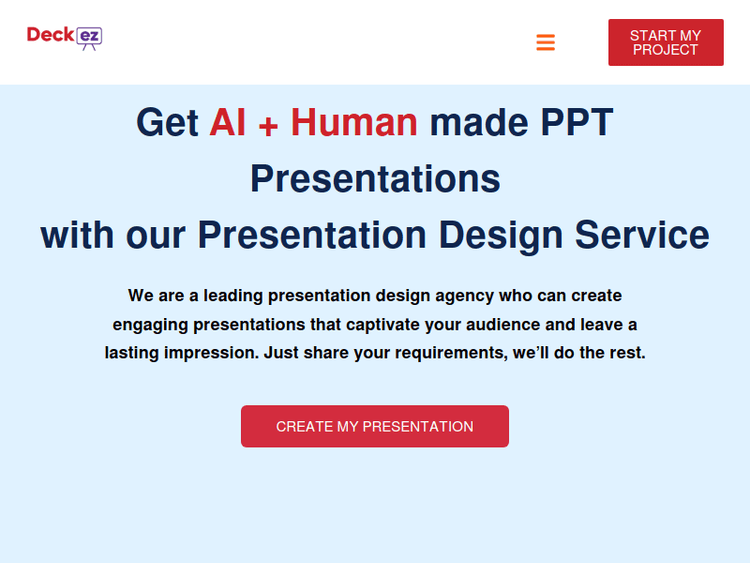 Deck ez

START MY PROJECT

Get AI + Human made PPT Presentations
with our Presentation Design Service

We are a leading presentation design agency who can create engaging presentations that captivate your audience and leave a lasting impression. Just share your requirements, we'll do the rest.

CREATE MY PRESENTATION